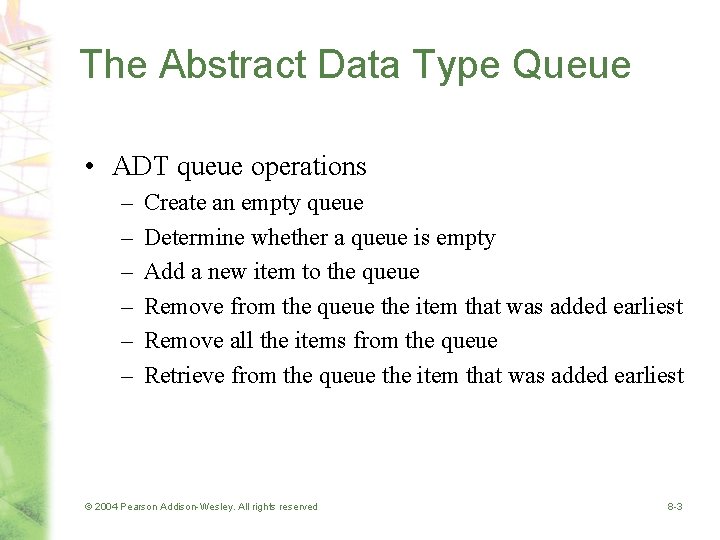 The Abstract Data Type Queue

• ADT queue operations
 – Create an empty queue
 – Determine whether a queue is empty
 – Add a new item to the queue
 – Remove from the queue the item that was added earliest
 – Remove all the items from the queue
 – Retrieve from the queue the item that was added earliest

© 2004 Pearson Addison-Wesley. All rights reserved

8-3